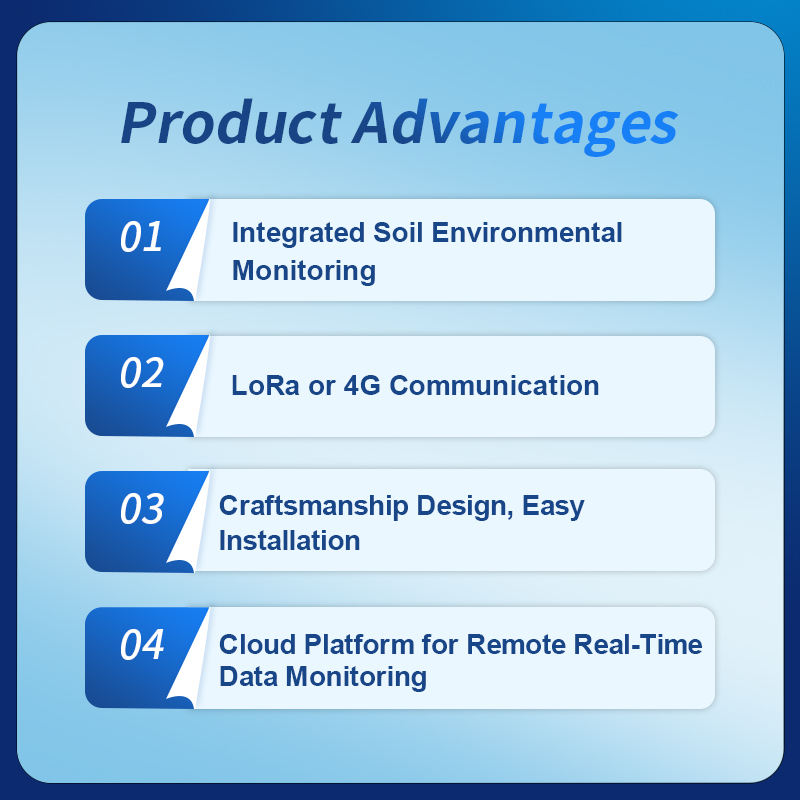 Product Advantages

01 Integrated Soil Environmental Monitoring

02 LoRa or 4G Communication

03 Craftsmanship Design, Easy Installation

04 Cloud Platform for Remote Real-Time Data Monitoring